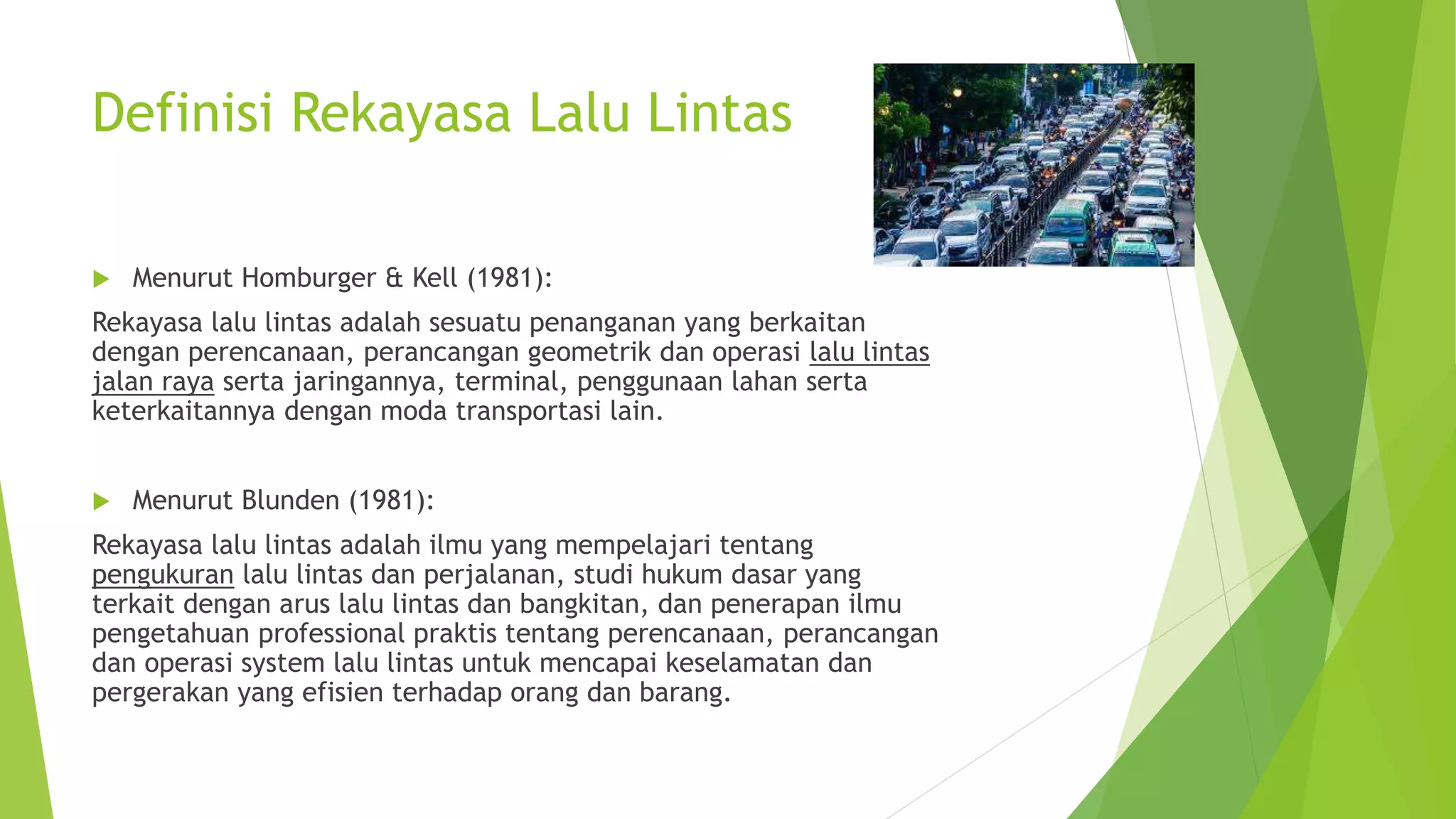 Definisi Rekayasa Lalu Lintas

Menurut Homburger & Kell (1981):

Rekayasa lalu lintas adalah sesuatu penanganan yang berkaitan dengan perencanaan, perancangan geometrik dan operasi lalu lintas jalan raya serta jaringannya, terminal, penggunaan lahan serta keterkaitannya dengan moda transportasi lain.

Menurut Blunden (1981):

Rekayasa lalu lintas adalah ilmu yang mempelajari tentang pengukuran lalu lintas dan perjalanan, studi hukum dasar yang terkait dengan arus lalu lintas dan bangkitan, dan penerapan ilmu pengetahuan professional praktis tentang perencanaan, perancangan dan operasi system lalu lintas untuk mencapai keselamatan dan pergerakan yang efisien terhadap orang dan barang.